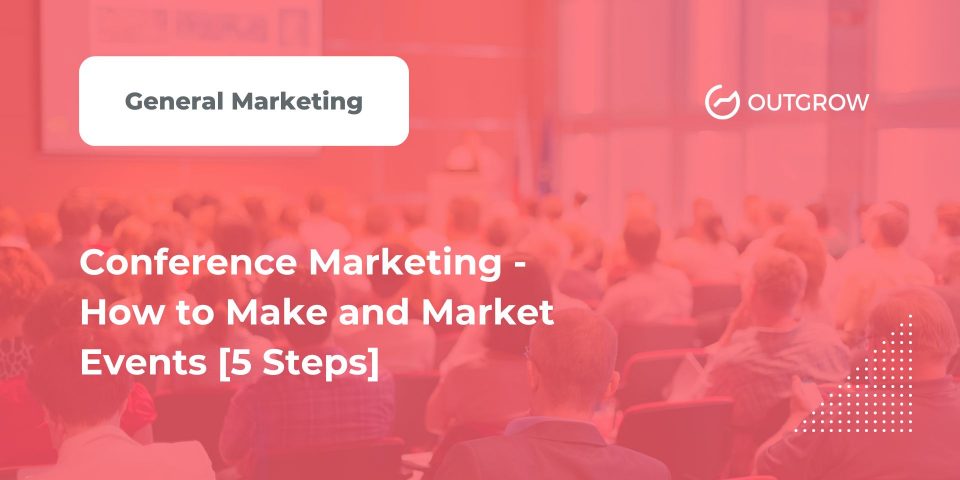 General Marketing

OUTGROW

Conference Marketing - How to Make and Market Events [5 Steps]